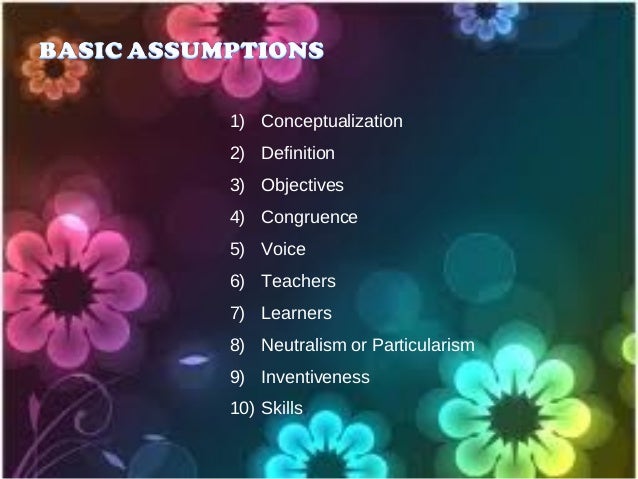 BASIC ASSUMPTIONS

1) Conceptualization
2) Definition
3) Objectives
4) Congruence
5) Voice
6) Teachers
7) Learners
8) Neutralism or Particularism
9) Inventiveness
10) Skills